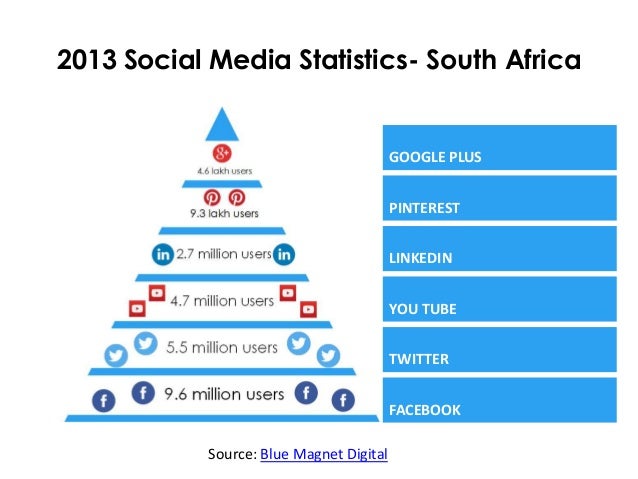 2013 Social Media Statistics- South Africa

4.6 lakh users
9.3 lakh users
2.7 million users
4.7 million users
5.5 million users
9.6 million users

GOOGLE PLUS
PINTEREST
LINKEDIN
YOU TUBE
TWITTER
FACEBOOK

Source: Blue Magnet Digital